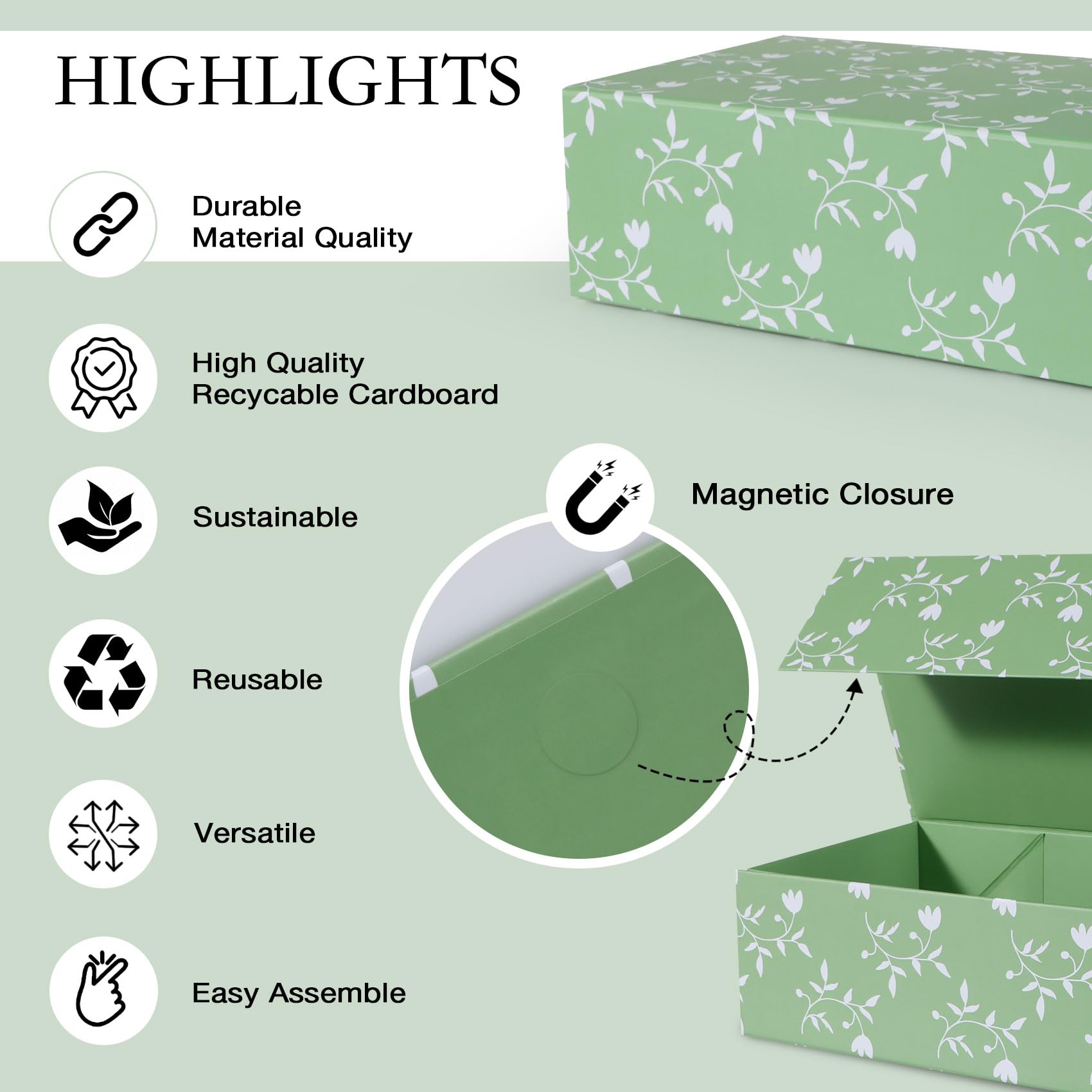 HIGHLIGHTS

Durable
Material Quality

High Quality
Recycable Cardboard

Sustainable

Reusable

Versatile

Easy Assemble

Magnetic Closure